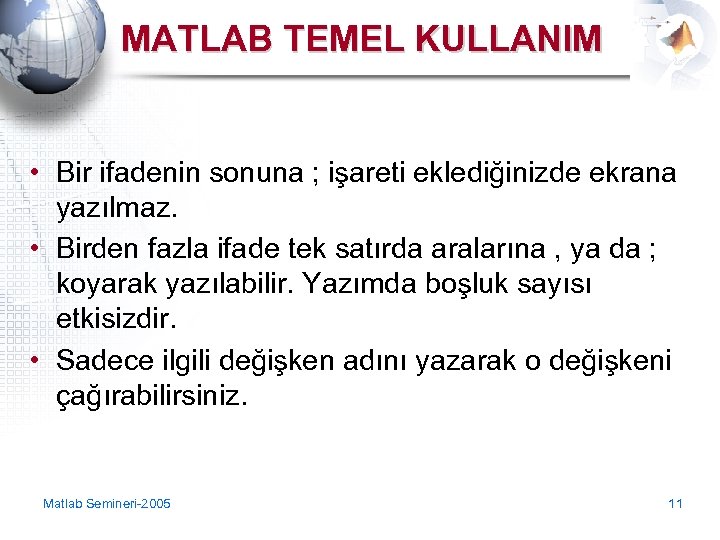 MATLAB TEMEL KULLANIM

• Bir ifadenin sonuna ; işareti eklediğinizde ekrana yazılmaz.
• Birden fazla ifade tek satırda aralarına , ya da ; koyarak yazılabilir. Yazımda boşluk sayısı etkisizdir.
• Sadece ilgili değişken adını yazarak o değişkeni çağırabilirsiniz.

Matlab Semineri-2005

11